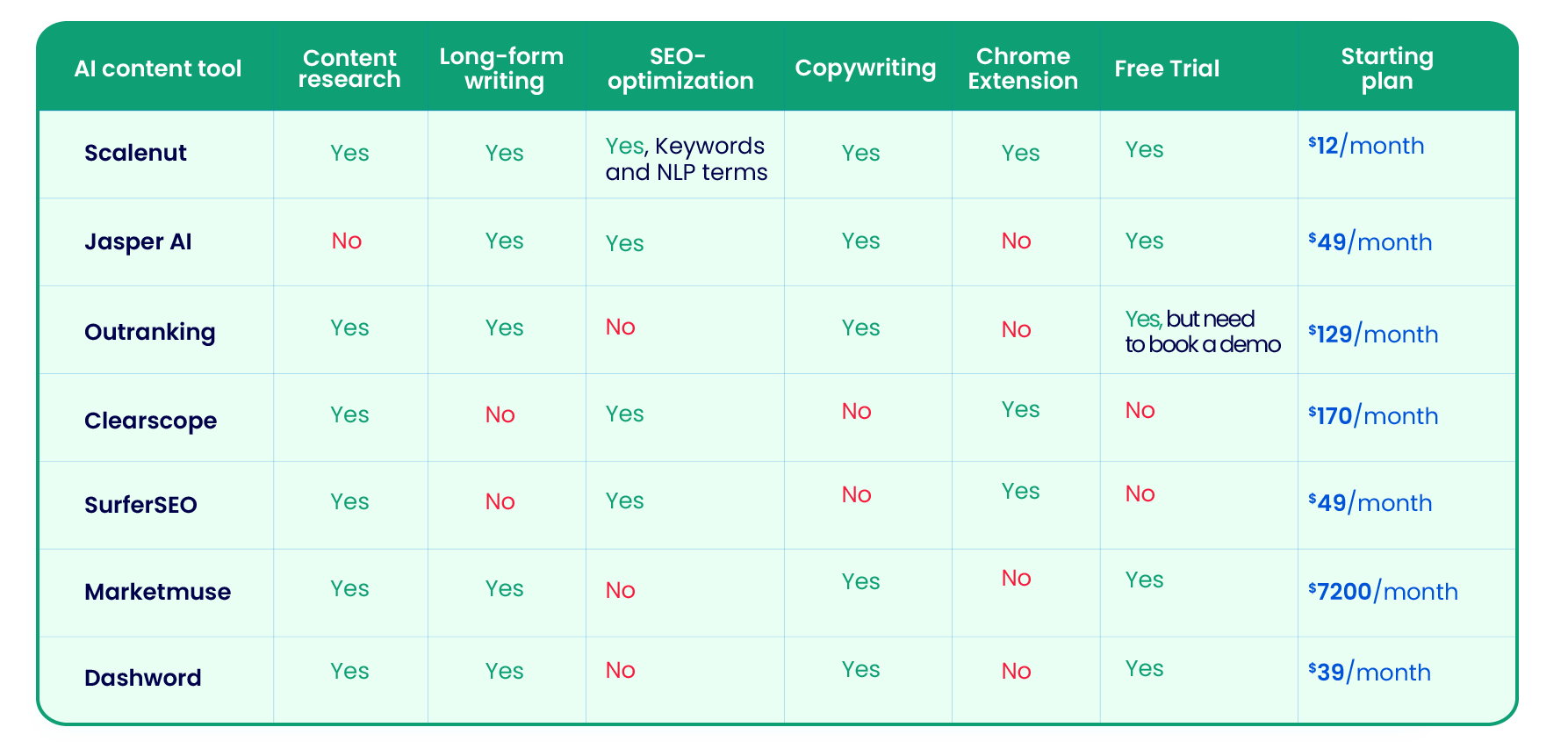 | AI content tool | Content research | Long-form writing | SEO-optimization | Copywriting | Chrome Extension | Free Trial | Starting plan |
|---|---|---|---|---|---|---|---|
| Scalenut | Yes | Yes | Yes, Keywords and NLP terms | Yes | Yes | Yes | $12/month |
| Jasper AI | No | Yes | Yes | Yes | No | Yes | $49/month |
| Outranking | Yes | Yes | No | Yes | No | Yes, but need to book a demo | $129/month |
| Clearscope | Yes | No | Yes | No | Yes | No | $170/month |
| SurferSEO | Yes | No | Yes | No | Yes | No | $49/month |
| Marketmuse | Yes | Yes | No | Yes | No | Yes | $7200/month |
| Dashword | Yes | Yes | No | Yes | No | Yes | $39/month |